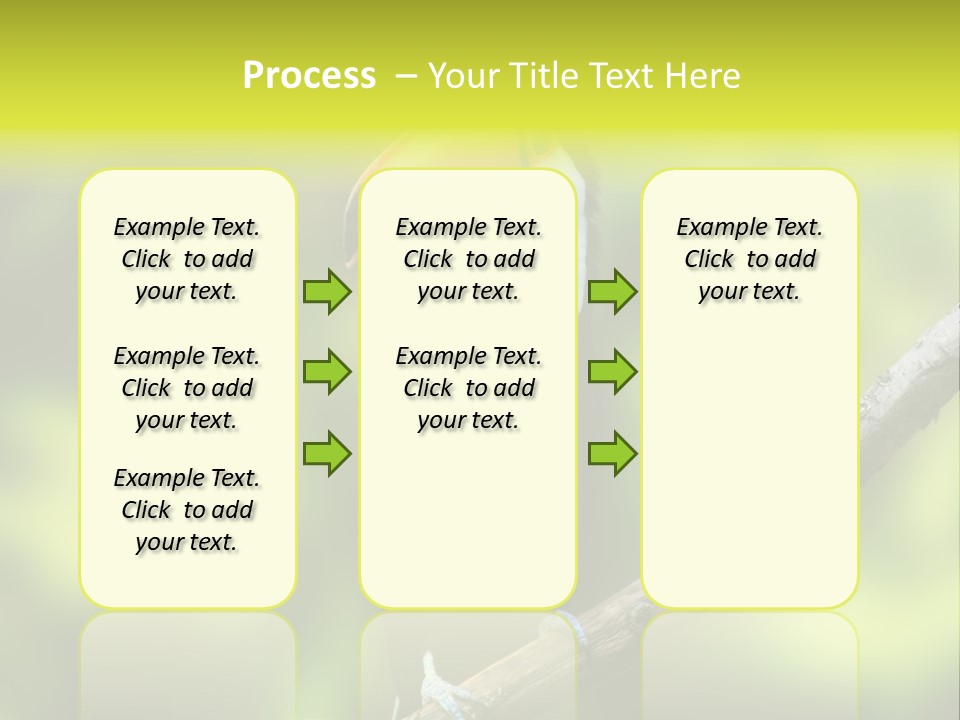 Process – Your Title Text Here

Example Text. Click to add your text.

Example Text. Click to add your text.

Example Text. Click to add your text.

Example Text. Click to add your text.

Example Text. Click to add your text.

Example Text. Click to add your text.